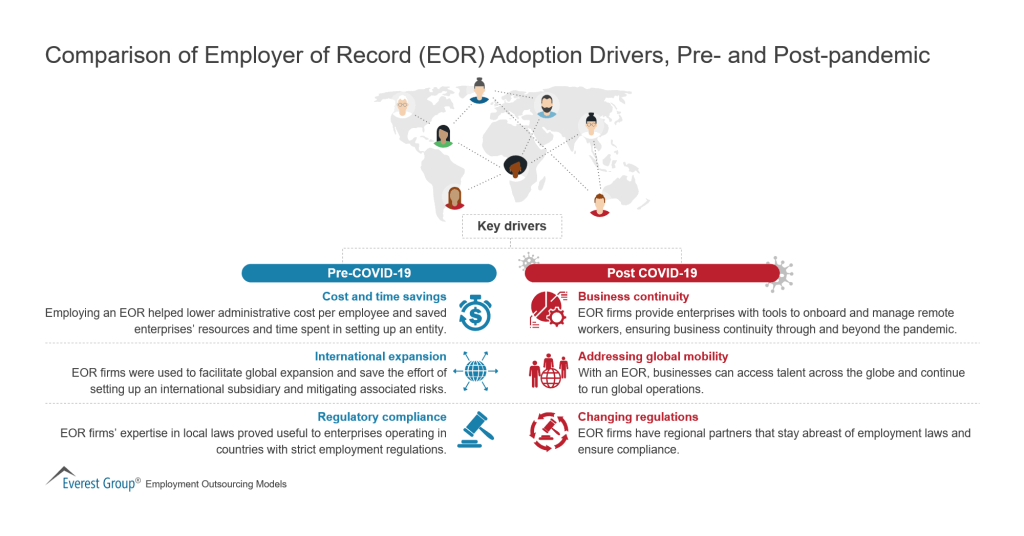 Comparison of Employer of Record (EOR) Adoption Drivers, Pre- and Post-pandemic

Key drivers

Pre-COVID-19

Cost and time savings
Employing an EOR helped lower administrative cost per employee and saved enterprises' resources and time spent in setting up an entity.

International expansion
EOR firms were used to facilitate global expansion and save the effort of setting up an international subsidiary and mitigating associated risks.

Regulatory compliance
EOR firms' expertise in local laws proved useful to enterprises operating in countries with strict employment regulations.

Post COVID-19

Business continuity
EOR firms provide enterprises with tools to onboard and manage remote workers, ensuring business continuity through and beyond the pandemic.

Addressing global mobility
With an EOR, businesses can access talent across the globe and continue to run global operations.

Changing regulations
EOR firms have regional partners that stay abreast of employment laws and ensure compliance.

Everest Group® Employment Outsourcing Models